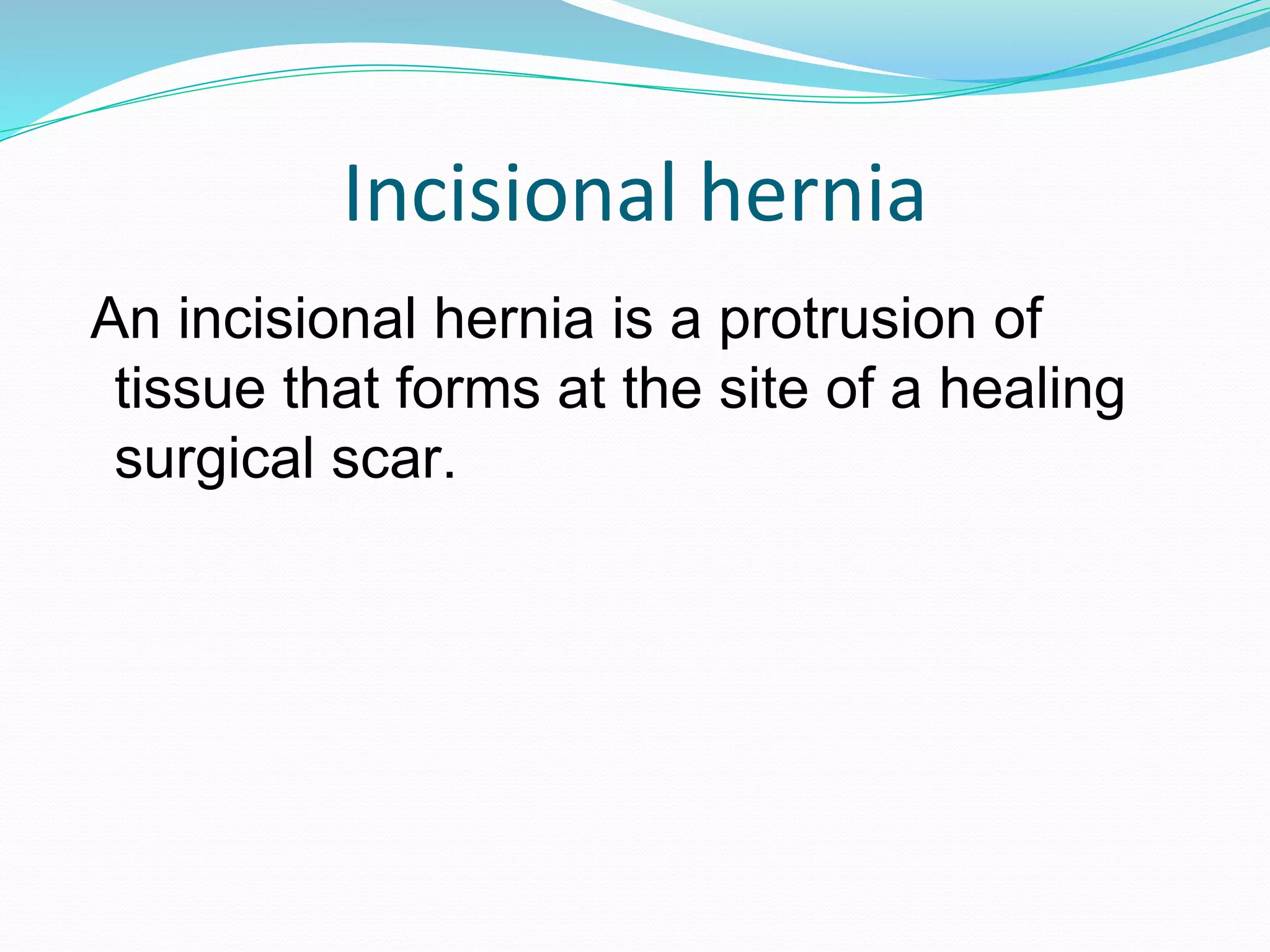 Incisional hernia

An incisional hernia is a protrusion of tissue that forms at the site of a healing surgical scar.